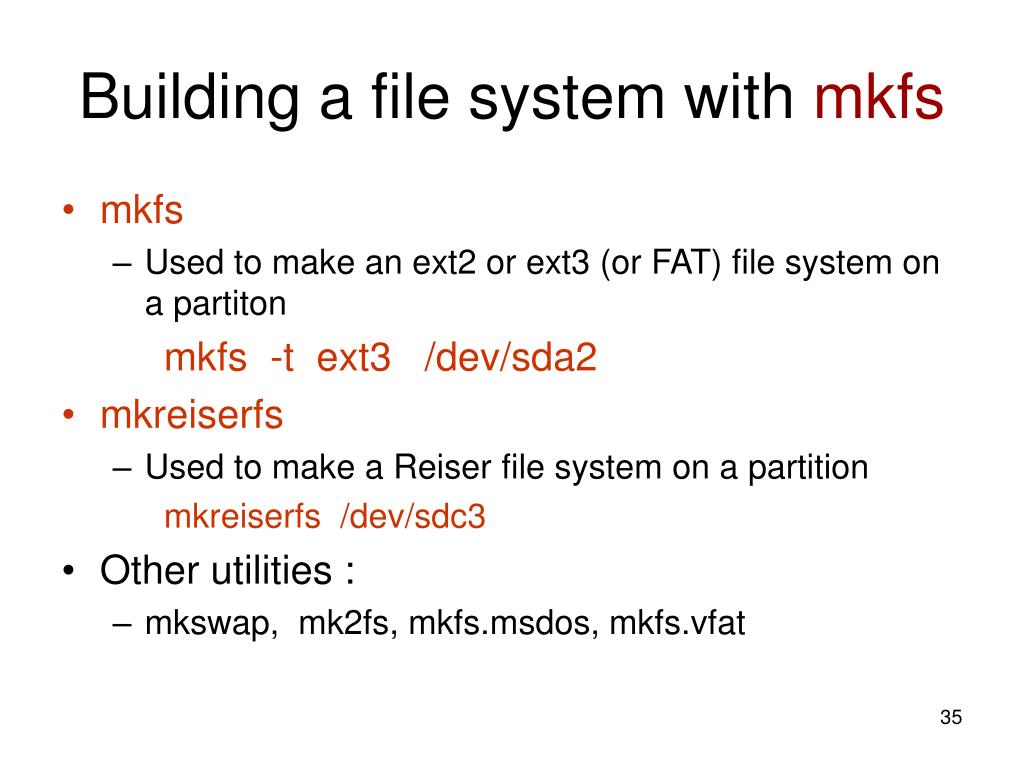 Building a file system with mkfs

• mkfs
  – Used to make an ext2 or ext3 (or FAT) file system on a partiton

    mkfs -t ext3 /dev/sda2

• mkreiserfs
  – Used to make a Reiser file system on a partition

    mkreiserfs /dev/sdc3

• Other utilities :
  – mkswap, mk2fs, mkfs.msdos, mkfs.vfat

35